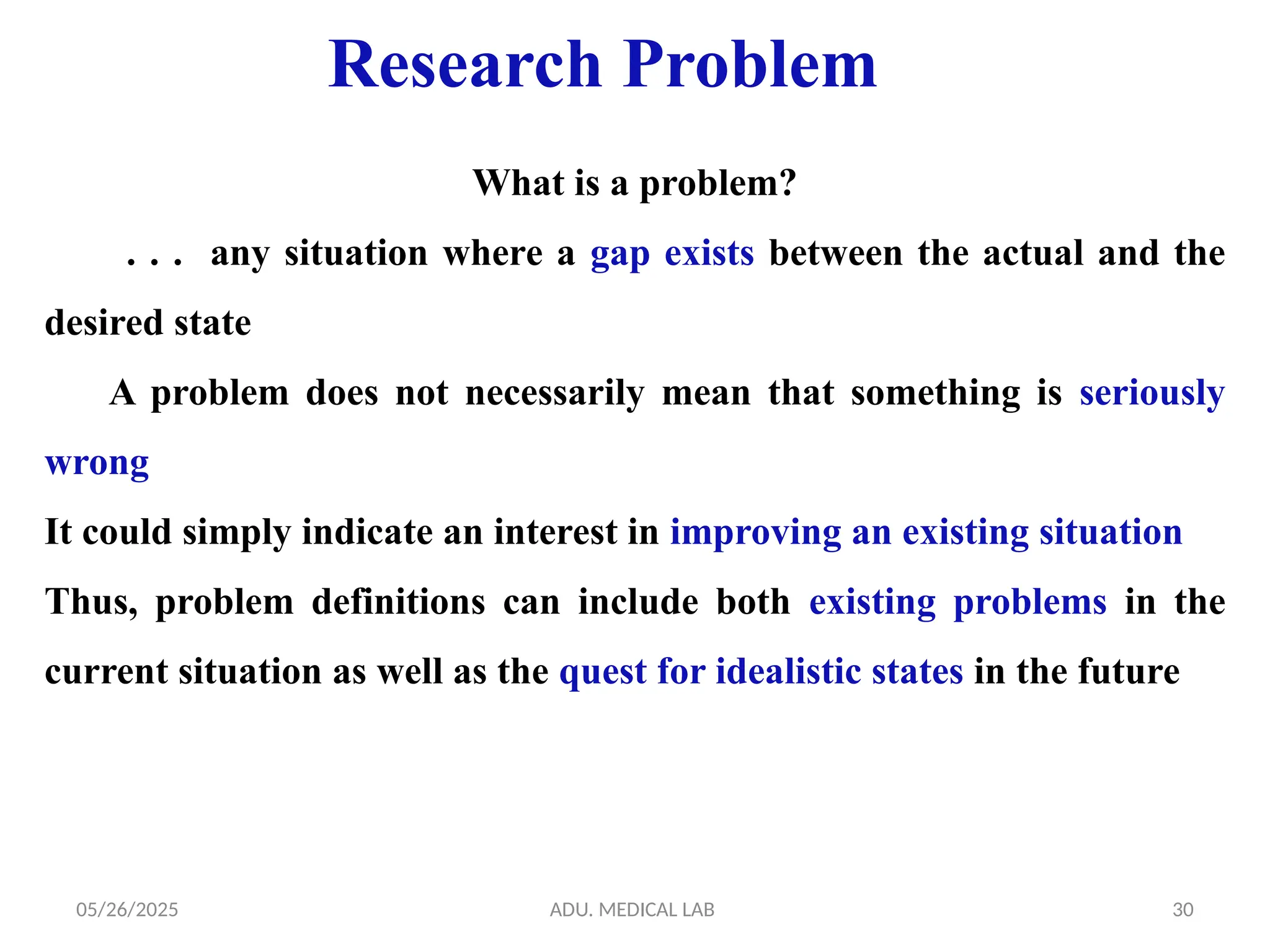 Research Problem

What is a problem?

. . . any situation where a gap exists between the actual and the desired state

A problem does not necessarily mean that something is seriously wrong

It could simply indicate an interest in improving an existing situation

Thus, problem definitions can include both existing problems in the current situation as well as the quest for idealistic states in the future

05/26/2025

ADU. MEDICAL LAB

30